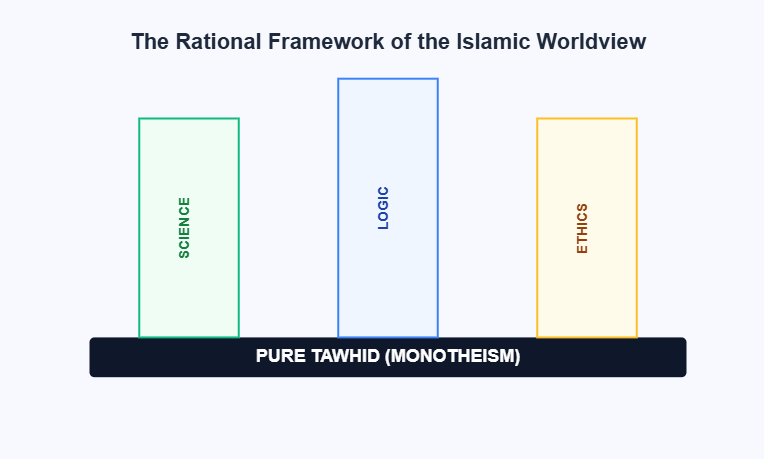 The Rational Framework of the Islamic Worldview

SCIENCE

LOGIC

ETHICS

PURE TAWHID (MONOTHEISM)